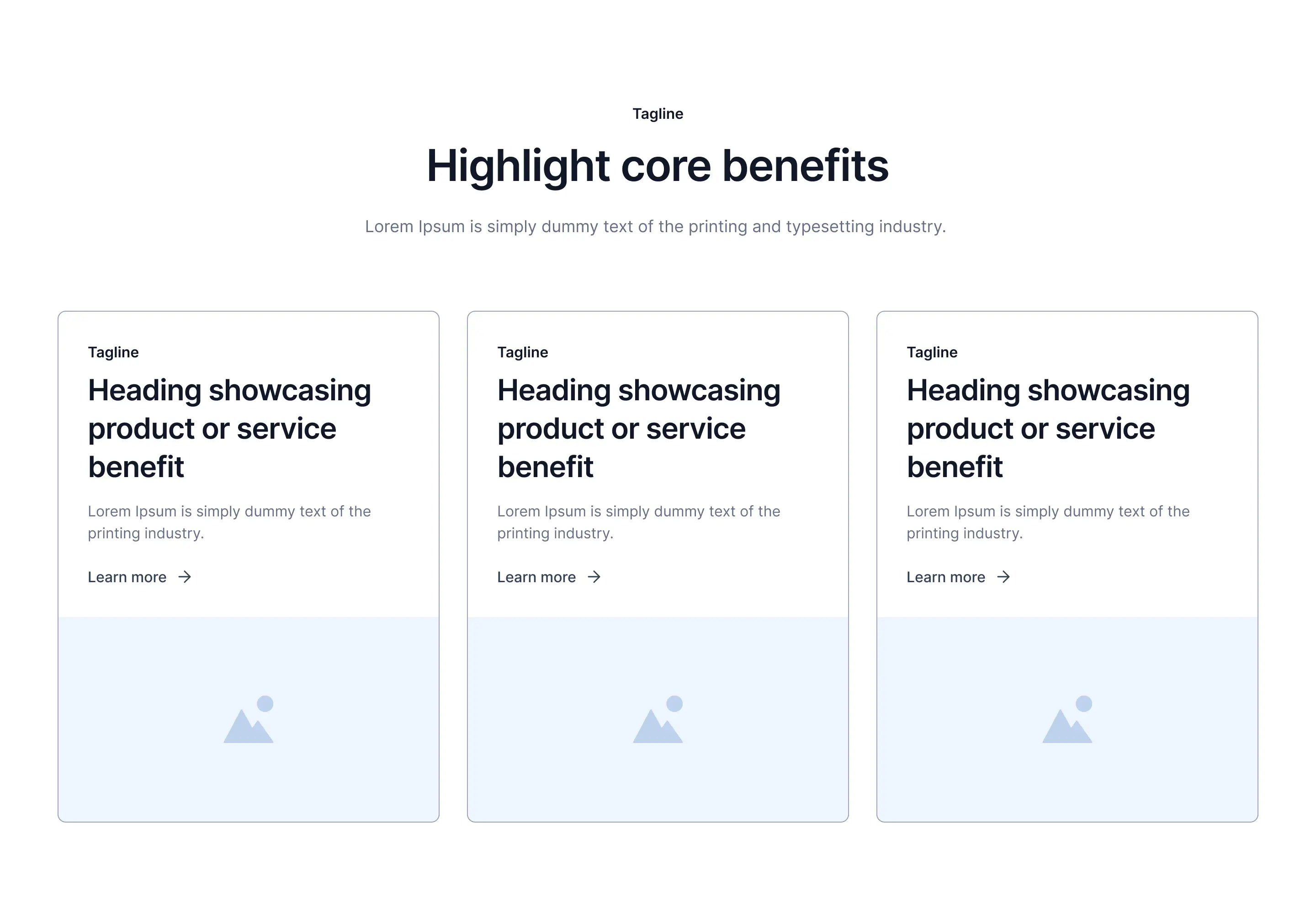 Tagline

Highlight core benefits

Lorem Ipsum is simply dummy text of the printing and typesetting industry.

Tagline

Heading showcasing product or service benefit

Lorem Ipsum is simply dummy text of the printing industry.

Learn more →

Tagline

Heading showcasing product or service benefit

Lorem Ipsum is simply dummy text of the printing industry.

Learn more →

Tagline

Heading showcasing product or service benefit

Lorem Ipsum is simply dummy text of the printing industry.

Learn more →